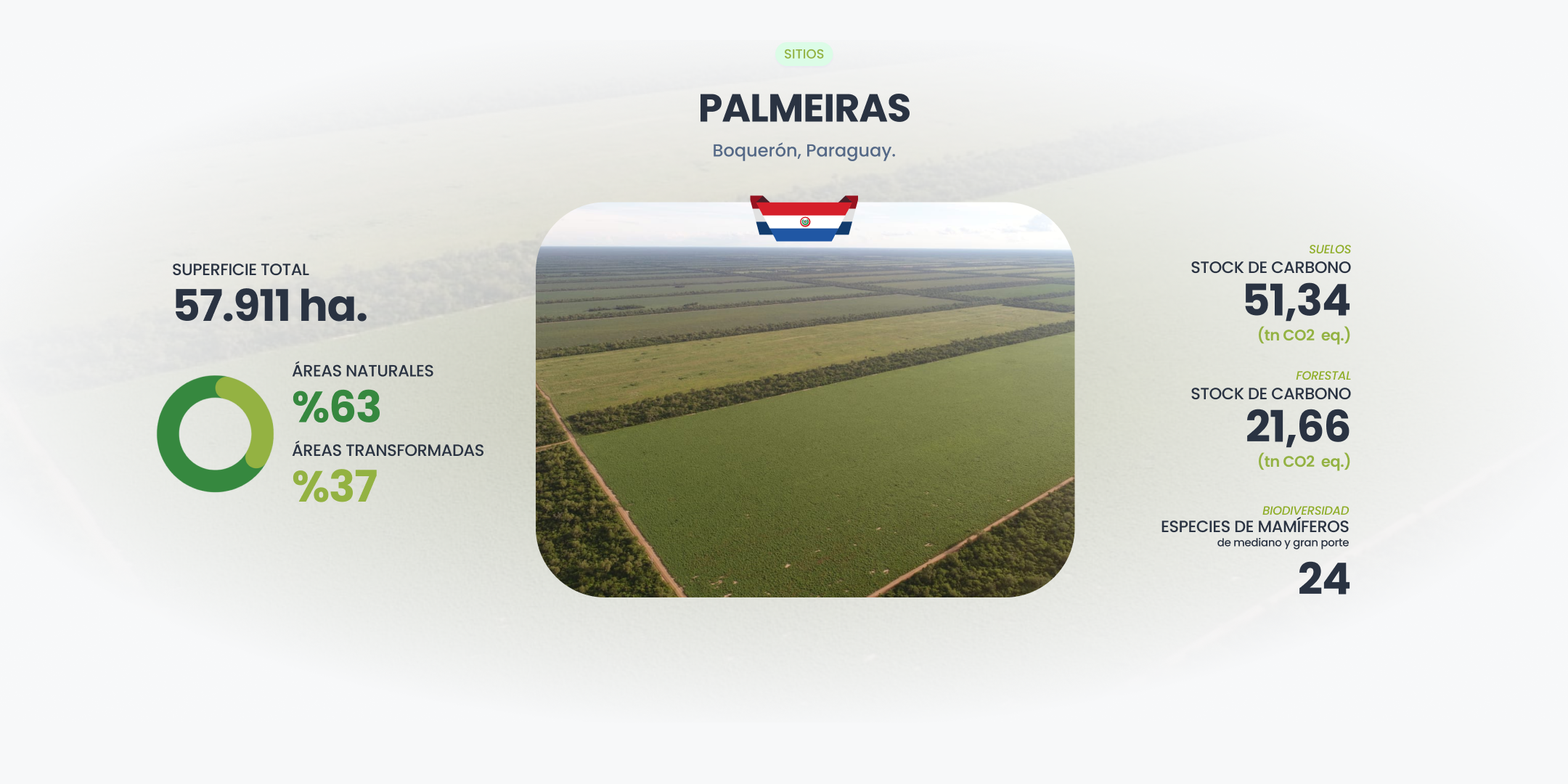 SITIOS

PALMEIRAS

Boquerón, Paraguay.

SUPERFICIE TOTAL
57.911 ha.

ÁREAS NATURALES
%63

ÁREAS TRANSFORMADAS
%37

SUELOS
STOCK DE CARBONO
51,34
(tn CO2 eq.)

FORESTAL
STOCK DE CARBONO
21,66
(tn CO2 eq.)

BIODIVERSIDAD
ESPECIES DE MAMÍFEROS
de mediano y gran porte
24